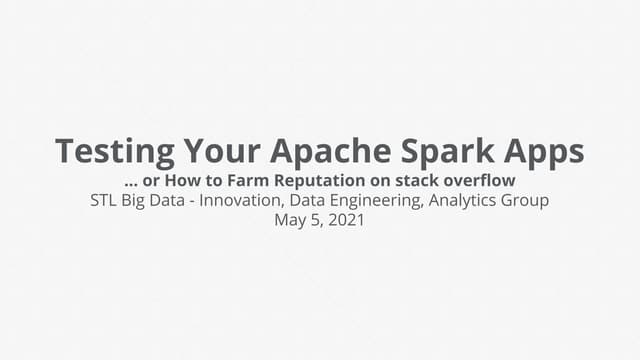 Testing Your Apache Spark Apps

... or How to Farm Reputation on stack overflow

STL Big Data - Innovation, Data Engineering, Analytics Group

May 5, 2021